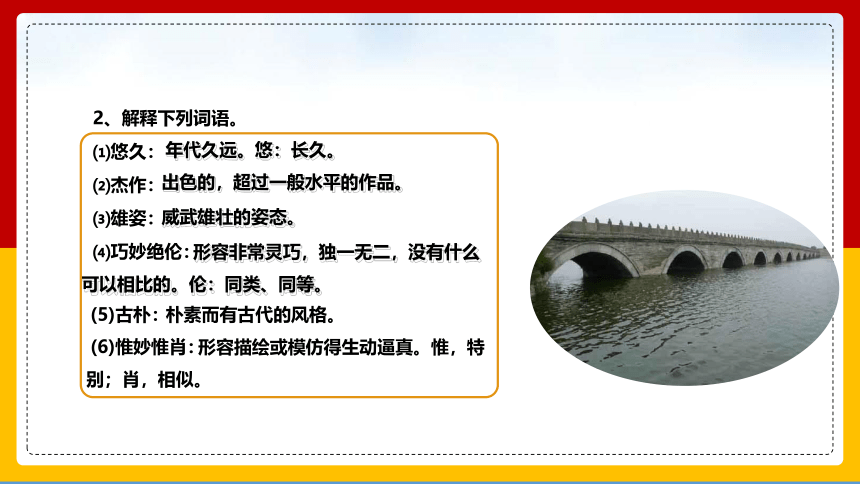 2、解释下列词语。

⑴悠久：年代久远。悠：长久。

⑵杰作：出色的，超过一般水平的作品。

⑶雄姿：威武雄壮的姿态。

⑷巧妙绝伦：形容非常灵巧，独一无二，没有什么可以相比的。伦：同类、同等。

(5)古朴：朴素而有古代的风格。

(6)惟妙惟肖：形容描绘或模仿得生动逼真。惟，特别；肖，相似。